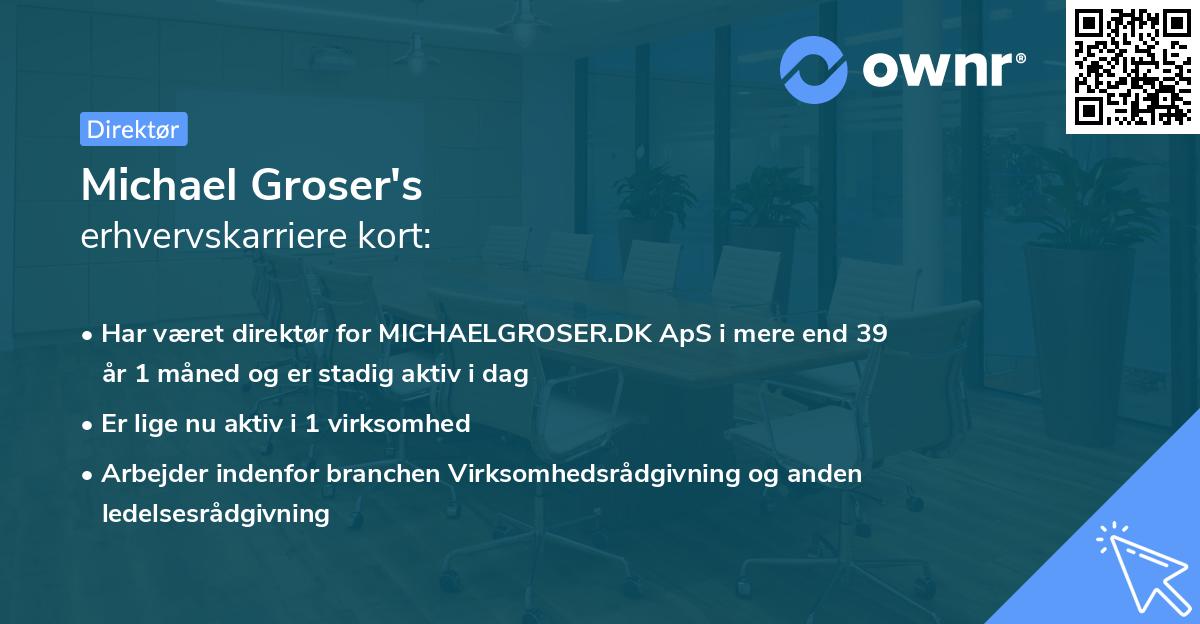 ownr®

Direktør

Michael Groser's
erhvervskarriere kort:

• Har været direktør for MICHAELGROSER.DK ApS i mere end 39 år 1 måned og er stadig aktiv i dag

• Er lige nu aktiv i 1 virksomhed

• Arbejder indenfor branchen Virksomhedsrådgivning og anden ledelsesrådgivning